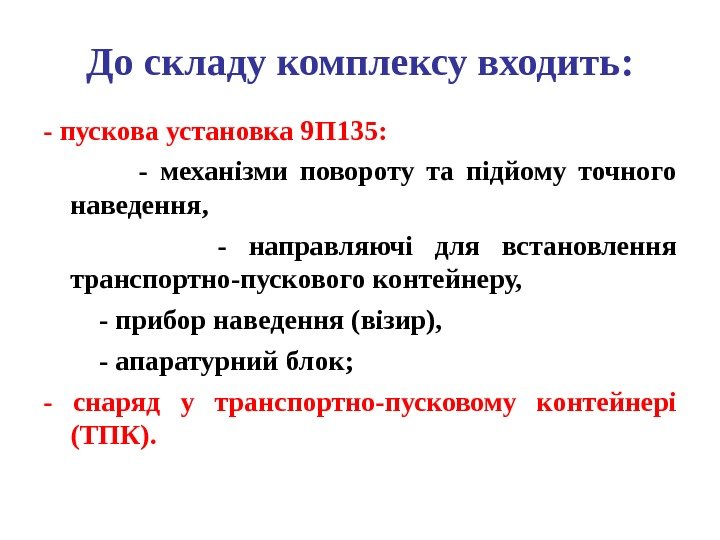 До складу комплексу входить:

- пускова установка 9П135:

- механізми повороту та підйому точного наведення,

- направляючі для встановлення транспортно-пускового контейнеру,

- прибор наведення (візир),

- апаратурний блок;

- снаряд у транспортно-пусковому контейнері (ТПК).